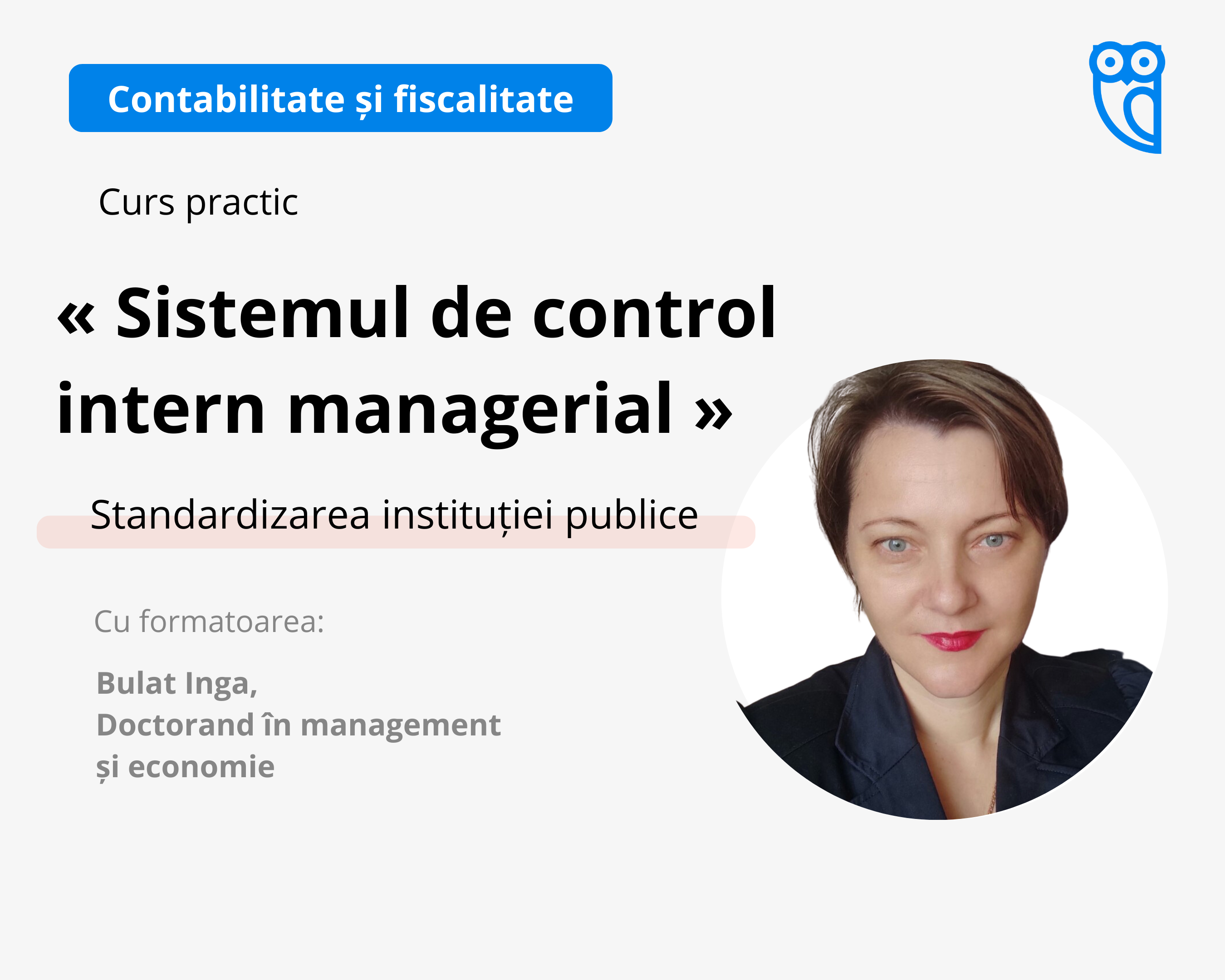 Contabilitate și fiscalitate

Curs practic

« Sistemul de control intern managerial »

Standardizarea instituției publice

Cu formatoarea:

Bulat Inga,
Doctorand în management și economie